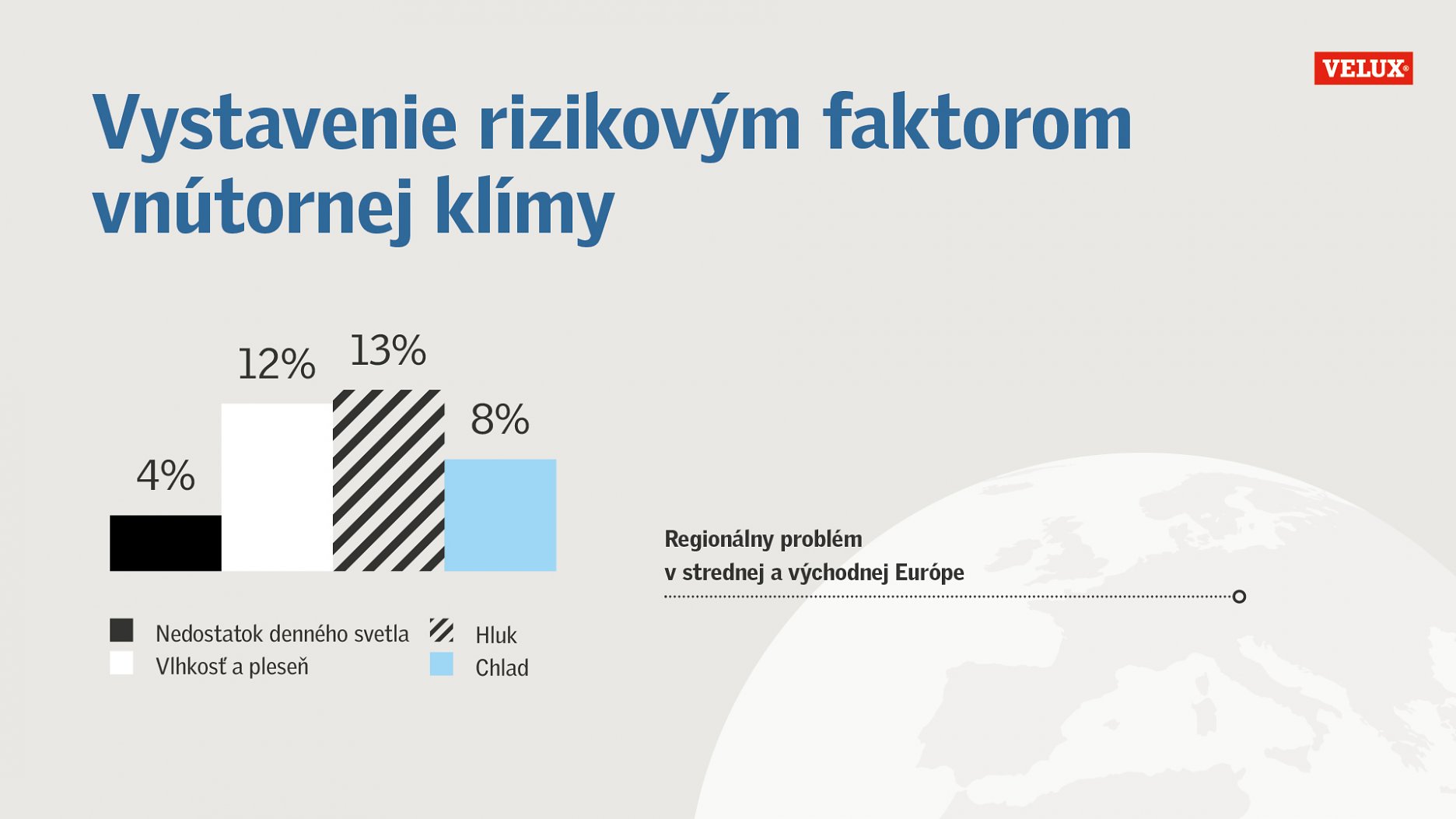 VELUX®

Vystavenie rizikovým faktorom vnútornej klímy

4%
12%
13%
8%

Nedostatok denného svetla
Vlhkosť a pleseň
Hluk
Chlad

Regionálny problém
v strednej a východnej Európe